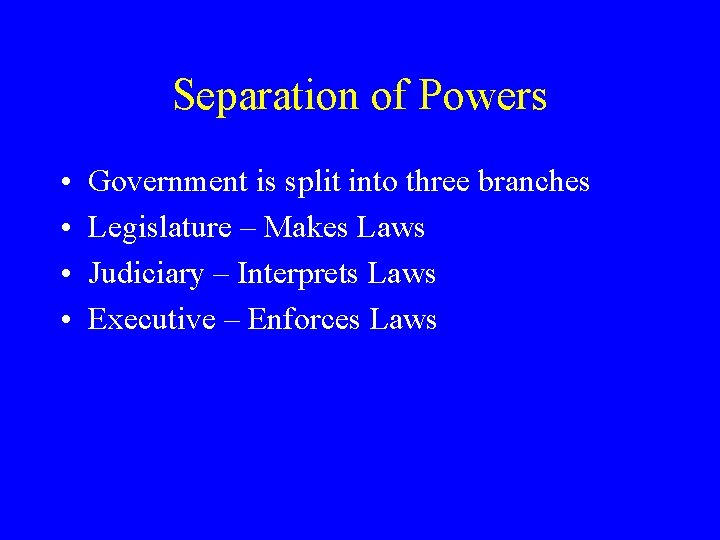 Separation of Powers

• Government is split into three branches
• Legislature – Makes Laws
• Judiciary – Interprets Laws
• Executive – Enforces Laws